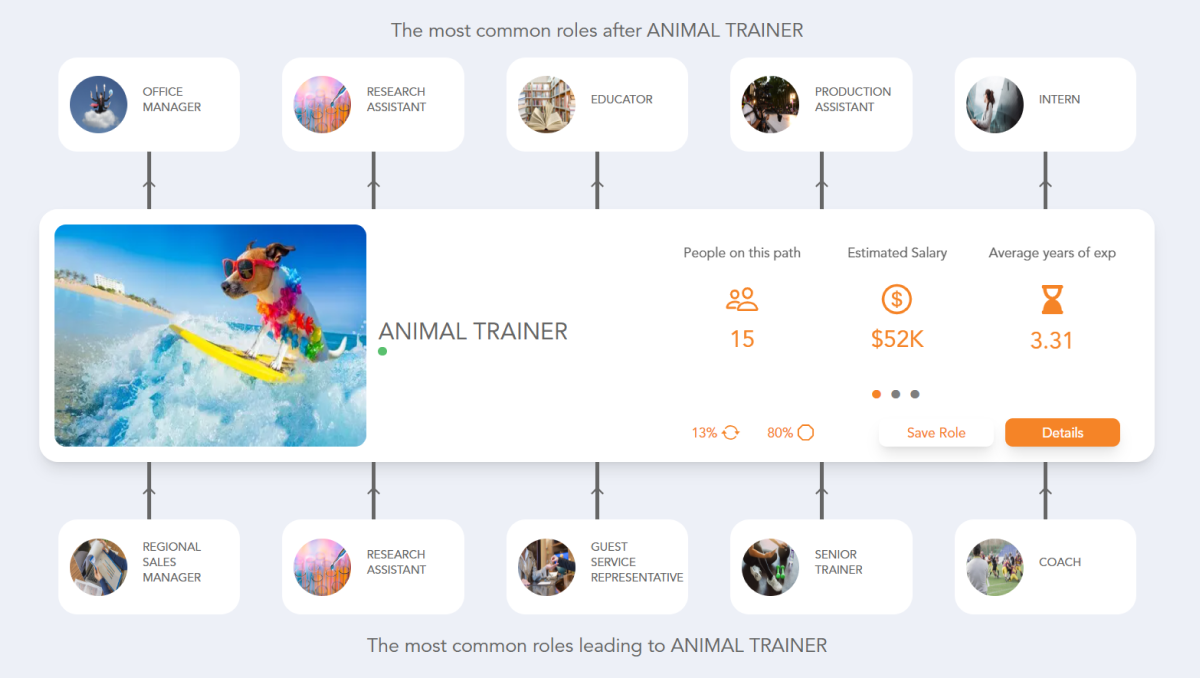 The most common roles after ANIMAL TRAINER

OFFICE MANAGER

RESEARCH ASSISTANT

EDUCATOR

PRODUCTION ASSISTANT

INTERN

ANIMAL TRAINER

People on this path
15

Estimated Salary
$52K

Average years of exp
3.31

13%

80%

Save Role

Details

REGIONAL SALES MANAGER

RESEARCH ASSISTANT

GUEST SERVICE REPRESENTATIVE

SENIOR TRAINER

COACH

The most common roles leading to ANIMAL TRAINER